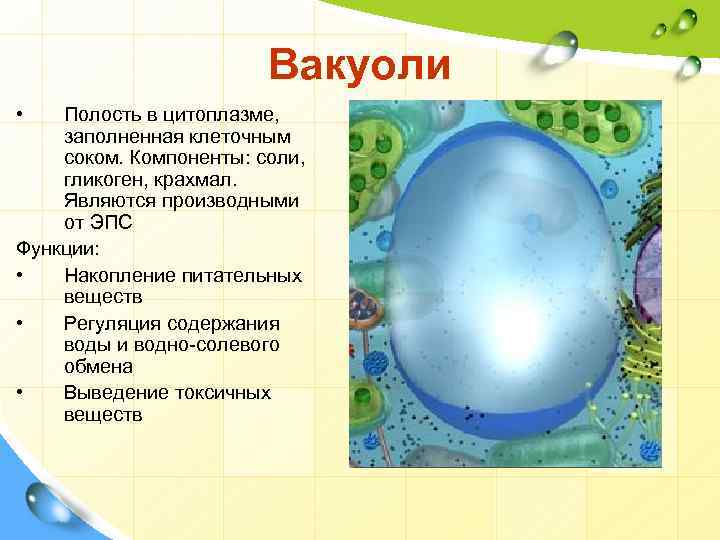 Вакуоли

• Полость в цитоплазме, заполненная клеточным соком. Компоненты: соли, гликоген, крахмал. Являются производными от ЭПС

Функции:

• Накопление питательных веществ

• Регуляция содержания воды и водно-солевого обмена

• Выведение токсичных веществ